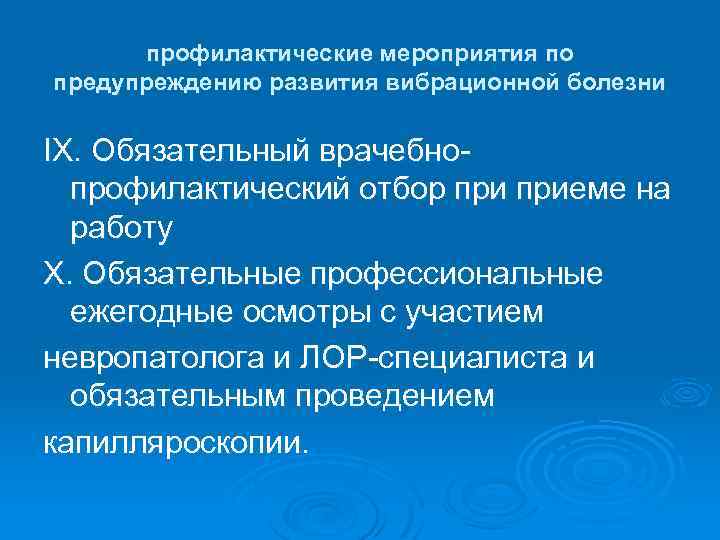 профилактические мероприятия по предупреждению развития вибрационной болезни

IX. Обязательный врачебно-профилактический отбор при приеме на работу

X. Обязательные профессиональные ежегодные осмотры с участием

невропатолога и ЛОР-специалиста и обязательным проведением

капилляроскопии.